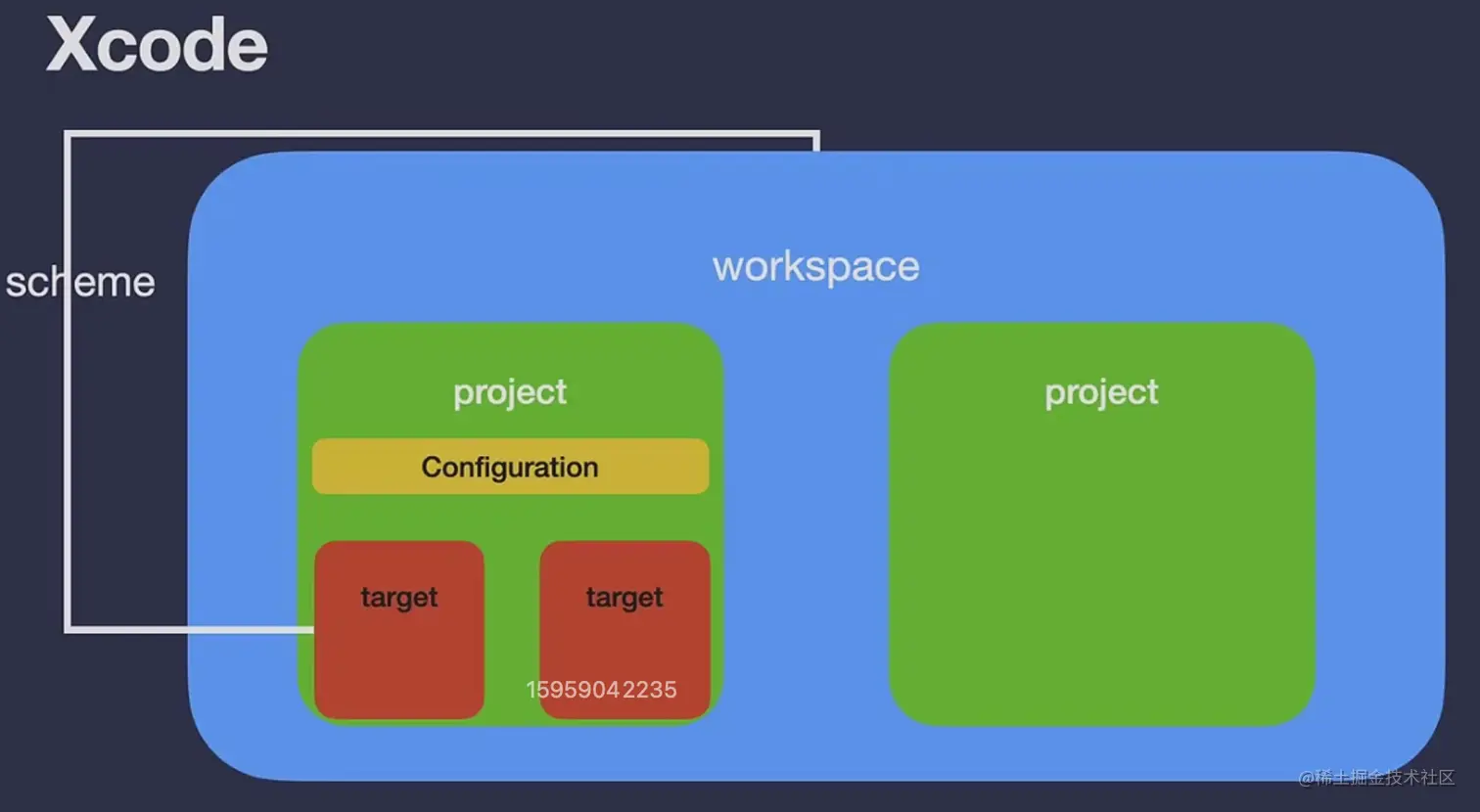 Xcode

scheme

workspace

project

Configuration

target

target

15959042235

project

@稀土掘金技术社区